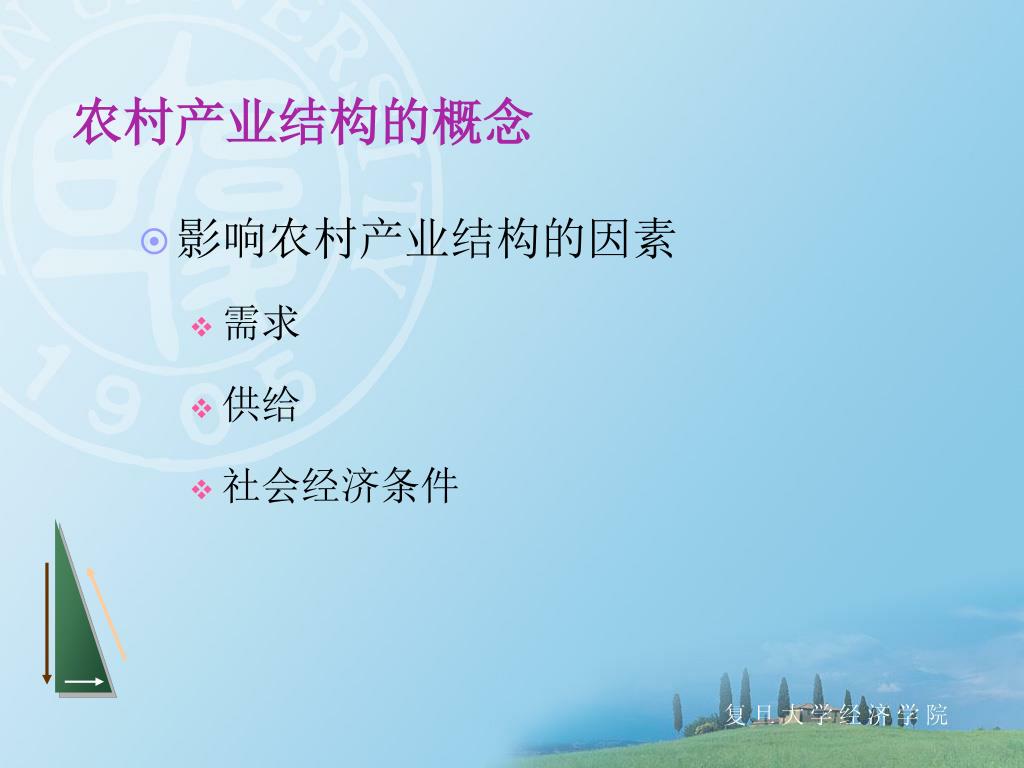 农村产业结构的概念

影响农村产业结构的因素

需求

供给

社会经济条件

复旦大学经济学院